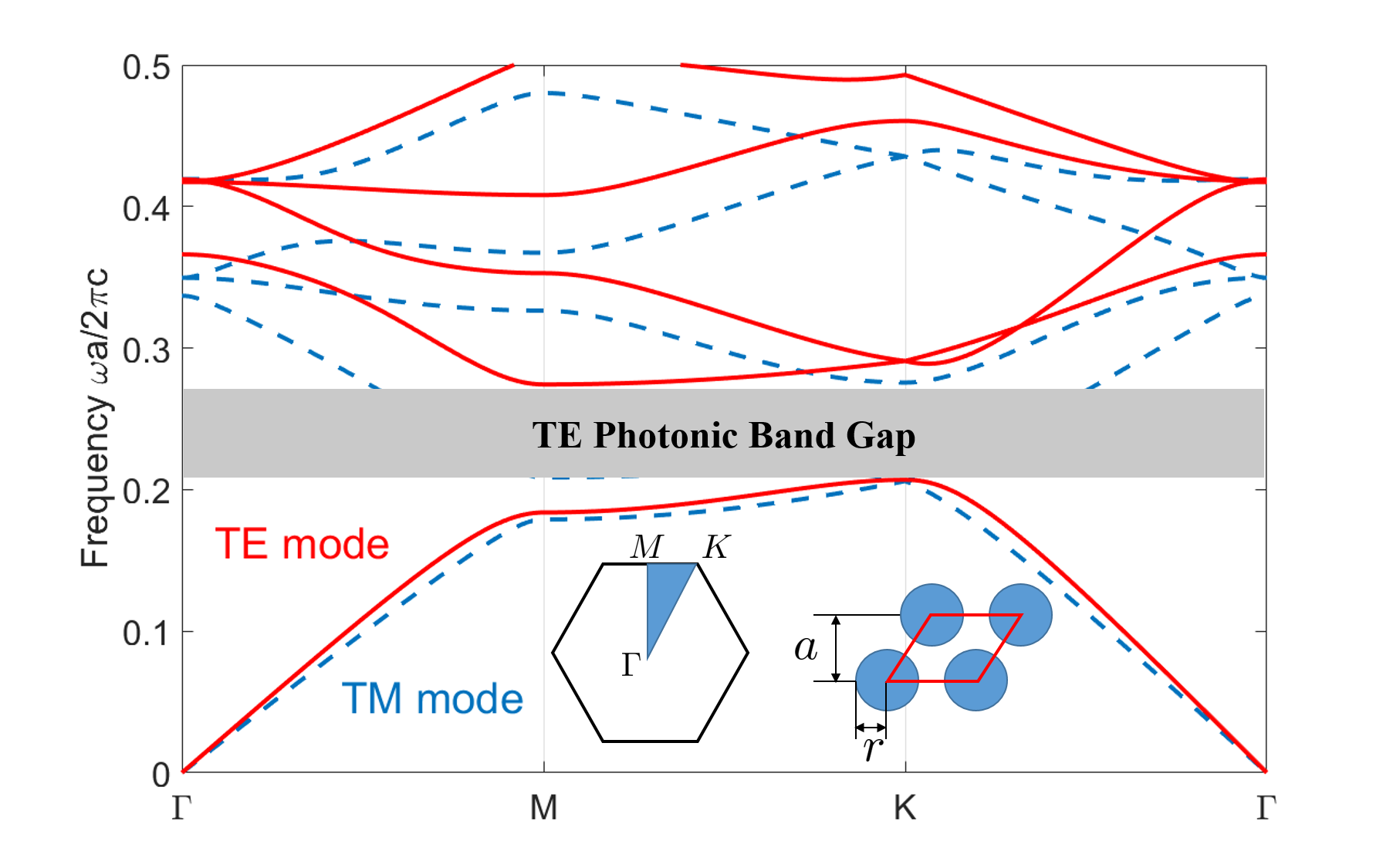 0.5
0.4
0.3
0.2
0.1
0
Frequency $\omega a/2\pi c$
TE Photonic Band Gap
TE mode
TM mode
$M$ $K$
$\Gamma$
$a$
$r$
$\Gamma$
M
K
$\Gamma$